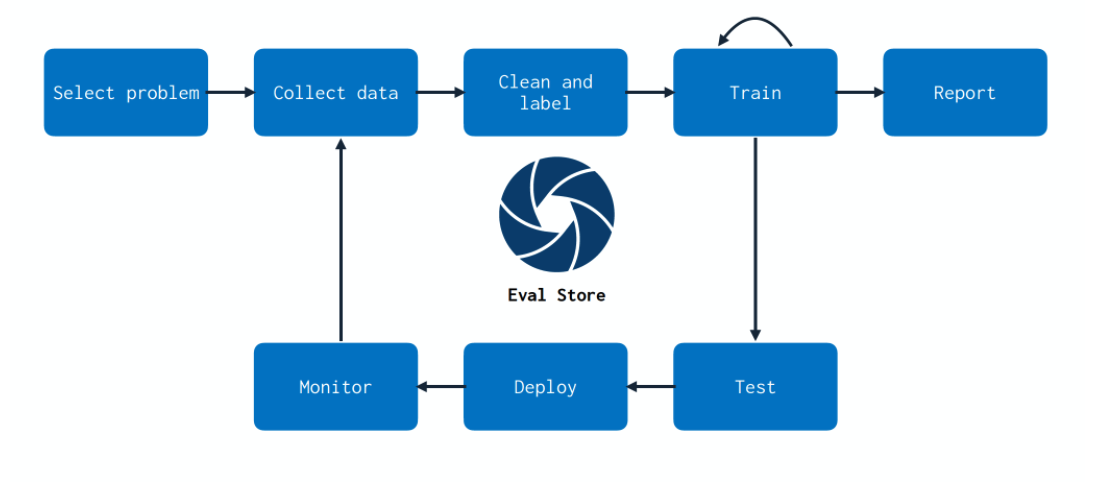 Select problem
Collect data
Clean and label
Train
Report
Eval Store
Monitor
Deploy
Test